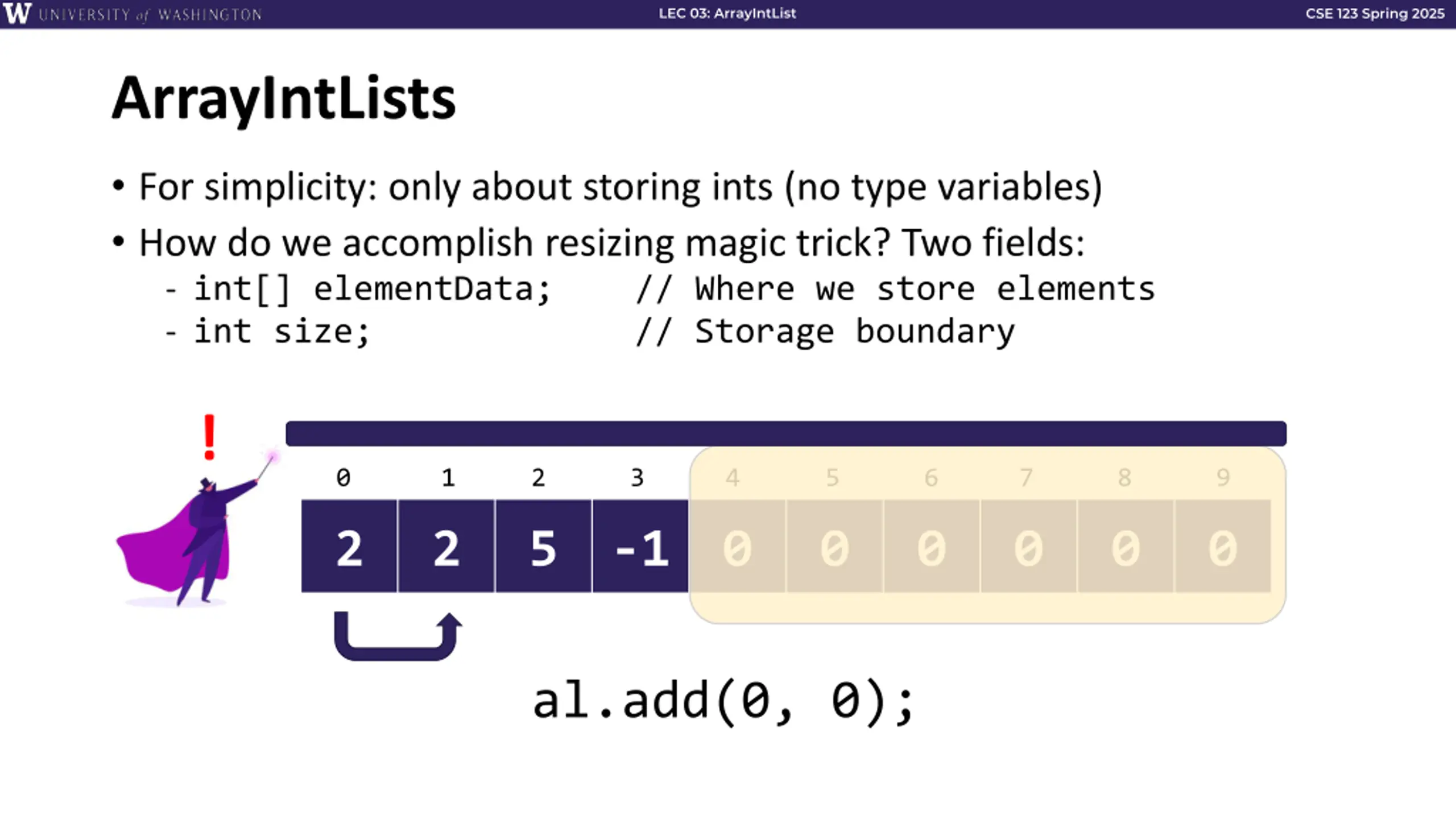 W UNIVERSITY of WASHINGTON LEC 03: ArrayIntList CSE 123 Spring 2025

ArrayIntLists

• For simplicity: only about storing ints (no type variables)
• How do we accomplish resizing magic trick? Two fields:
  - int[] elementData; // Where we store elements
  - int size; // Storage boundary

!

| 0 | 1 | 2 | 3 | 4 | 5 | 6 | 7 | 8 | 9 |
|---|---|---|---|---|---|---|---|---|---|
| 2 | 2 | 5 | -1 | 0 | 0 | 0 | 0 | 0 | 0 |

al.add(0, 0);